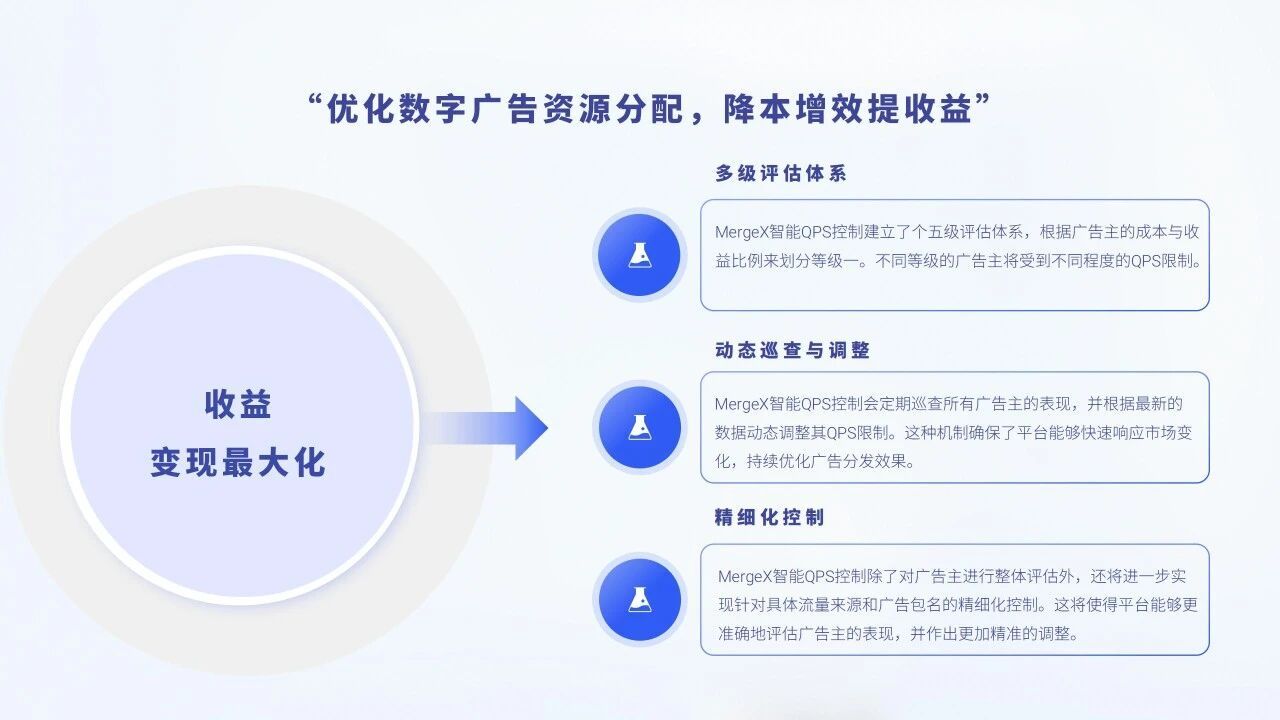 “优化数字广告资源分配，降本增效提收益”

收益
变现最大化

多级评估体系

MergeX智能QPS控制建立了个五级评估体系，根据广告主的成本与收益比例来划分等级一。不同等级的广告主将受到不同程度的QPS限制。

动态巡查与调整

MergeX智能QPS控制会定期巡查所有广告主的表现，并根据最新的数据动态调整其QPS限制。这种机制确保了平台能够快速响应市场变化，持续优化广告分发效果。

精细化控制

MergeX智能QPS控制除了对广告主进行整体评估外，还将进一步实现针对具体流量来源和广告包名的精细化控制。这将使得平台能够更准确地评估广告主的表现，并作出更加精准的调整。